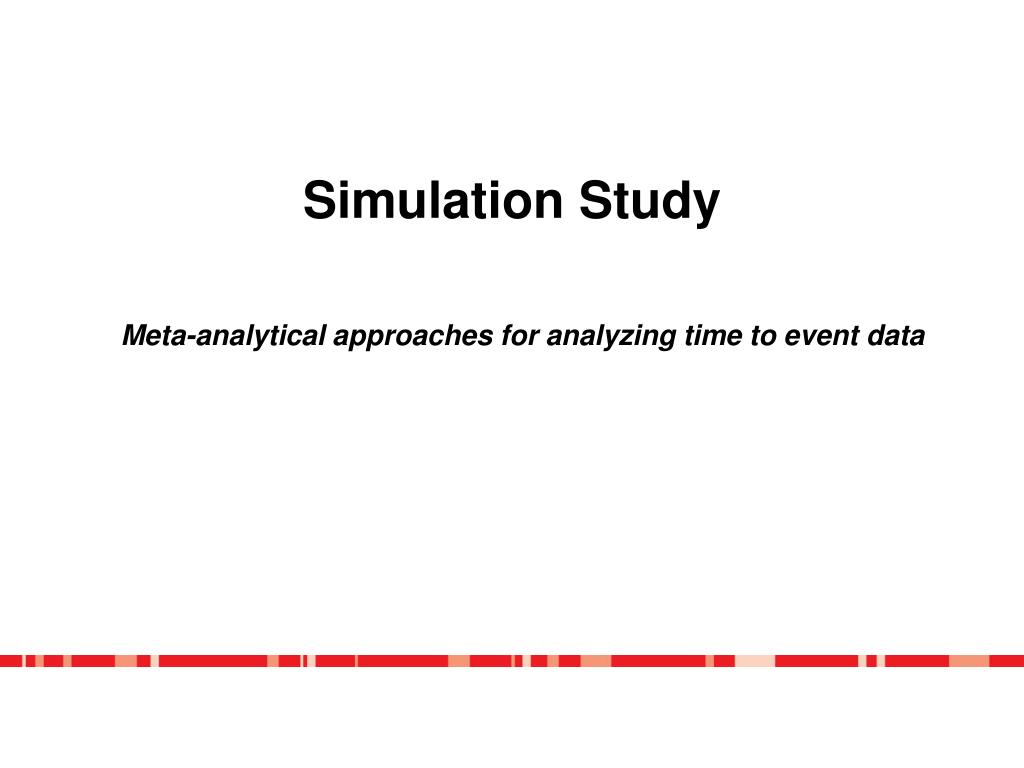 Simulation Study

Meta-analytical approaches for analyzing time to event data